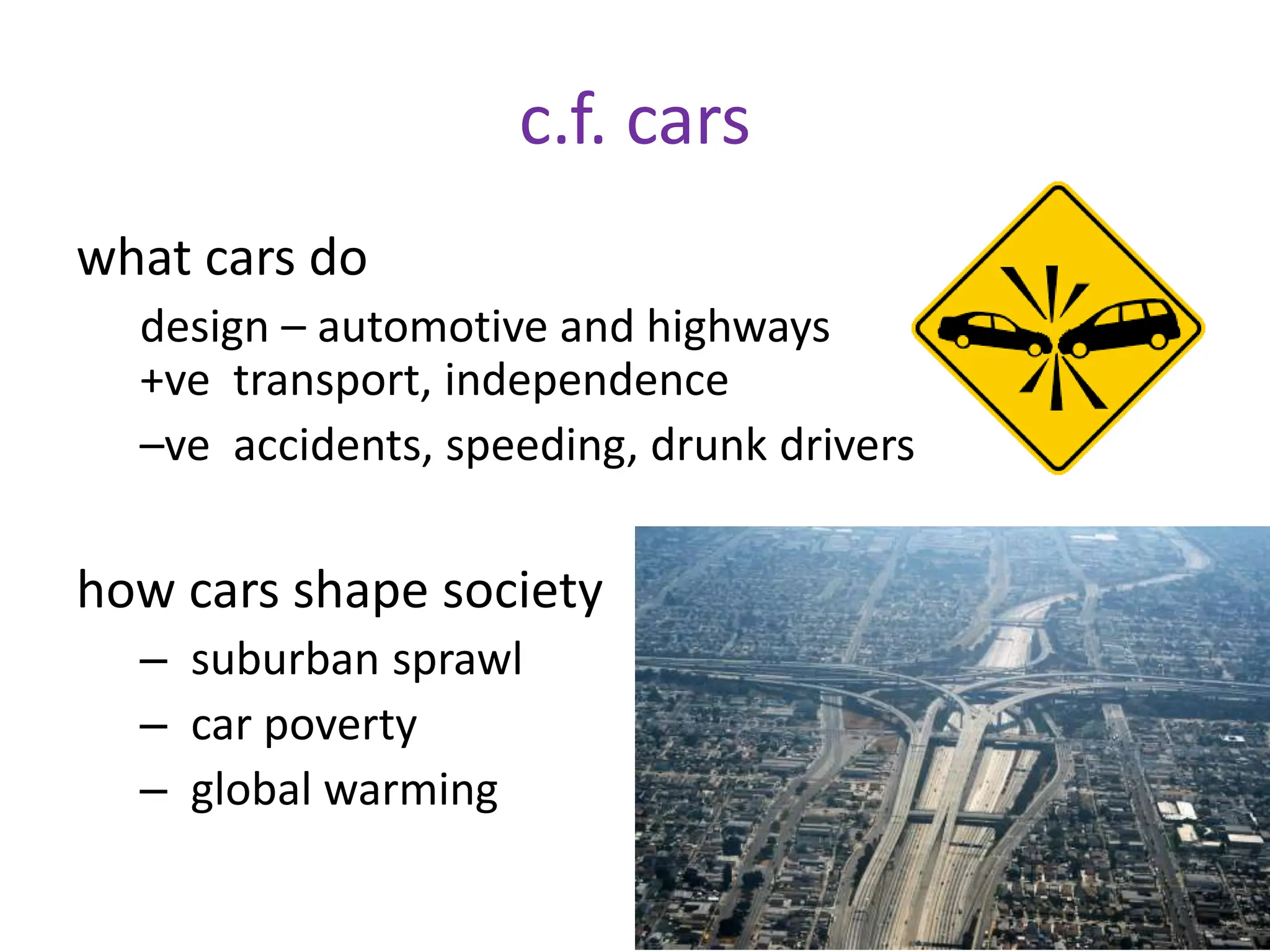 c.f. cars

what cars do

design – automotive and highways
+ve transport, independence
–ve accidents, speeding, drunk drivers

how cars shape society

– suburban sprawl
– car poverty
– global warming